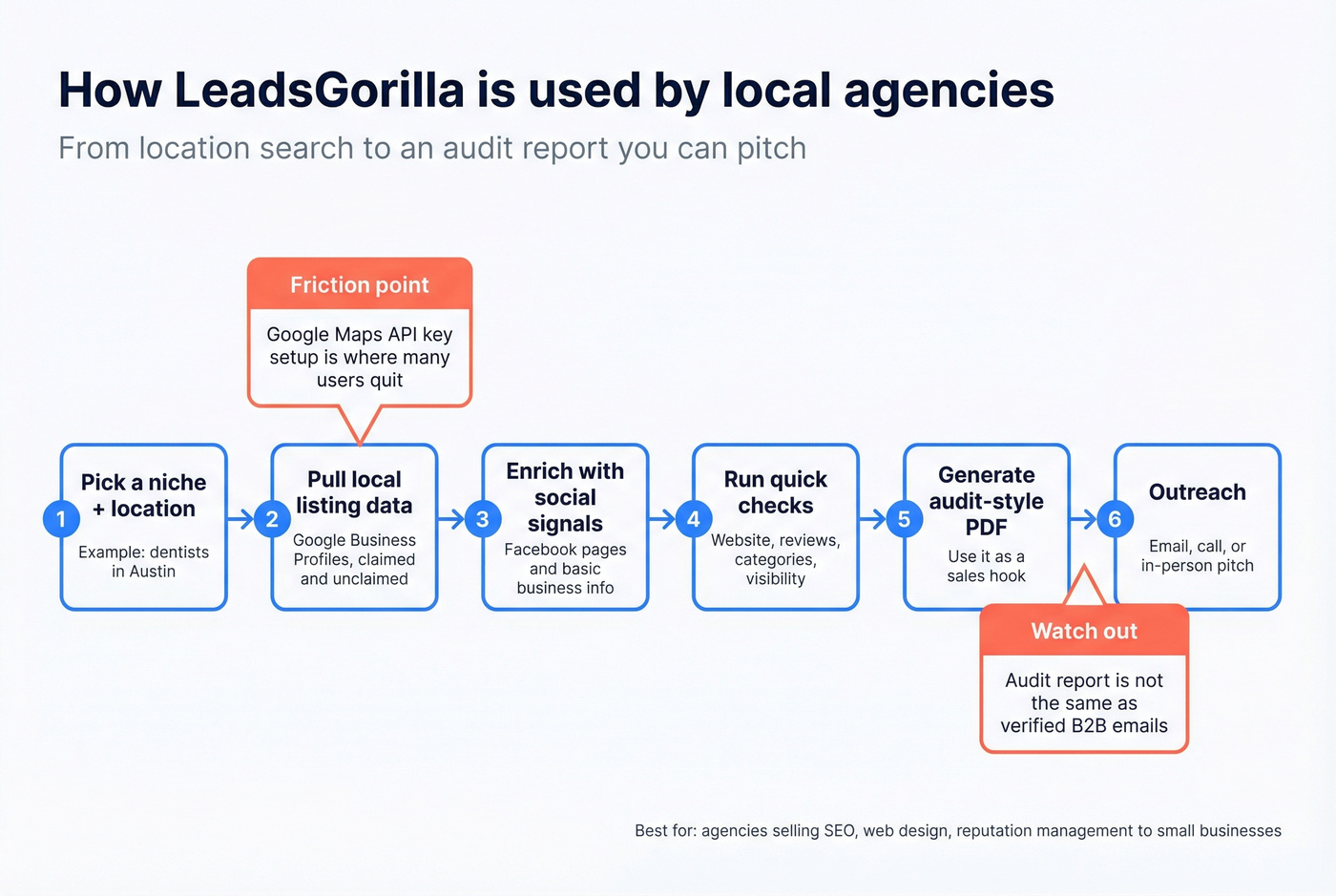 How LeadsGorilla is used by local agencies

From location search to an audit report you can pitch

Friction point

Google Maps API key setup is where many users quit

1 Pick a niche + location

Example: dentists in Austin

2 Pull local listing data

Google Business Profiles, claimed and unclaimed

3 Enrich with social signals

Facebook pages and basic business info

4 Run quick checks

Website, reviews, categories, visibility

5 Generate audit-style PDF

Use it as a sales hook

6 Outreach

Email, call, or in-person pitch

Watch out

Audit report is not the same as verified B2B emails

Best for: agencies selling SEO, web design, reputation management to small businesses